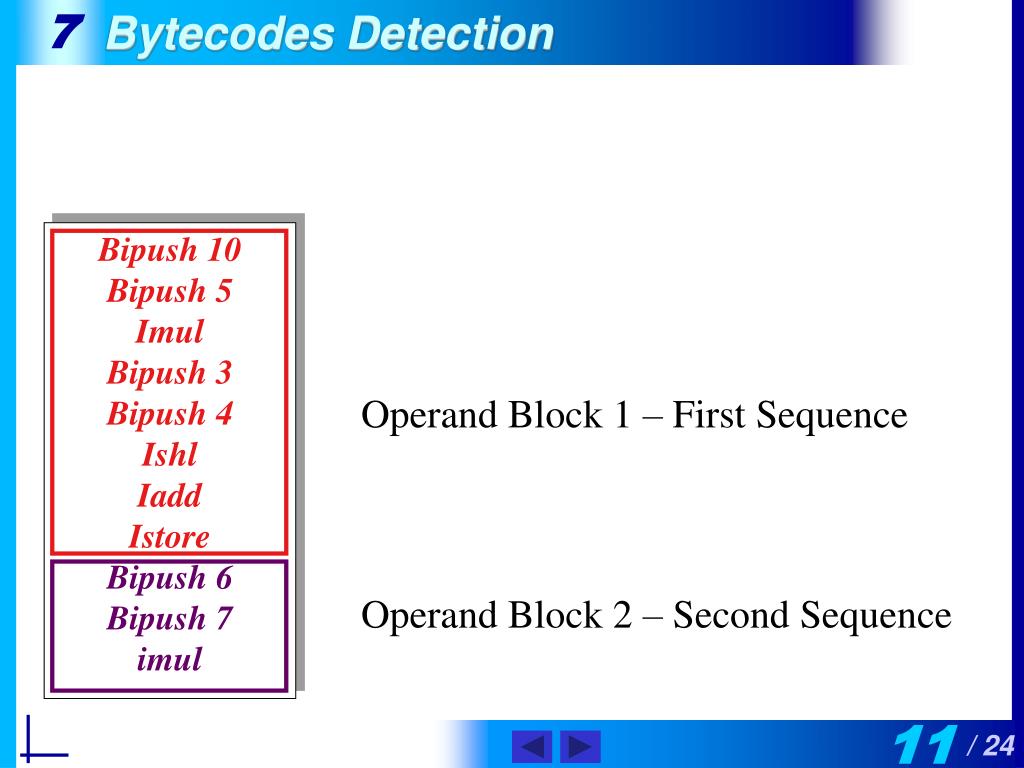 7 Bytecodes Detection

Bipush 10
Bipush 5
Imul
Bipush 3
Bipush 4
Ishl
Iadd
Istore

Bipush 6
Bipush 7
imul

Operand Block 1 – First Sequence

Operand Block 2 – Second Sequence

11 / 24